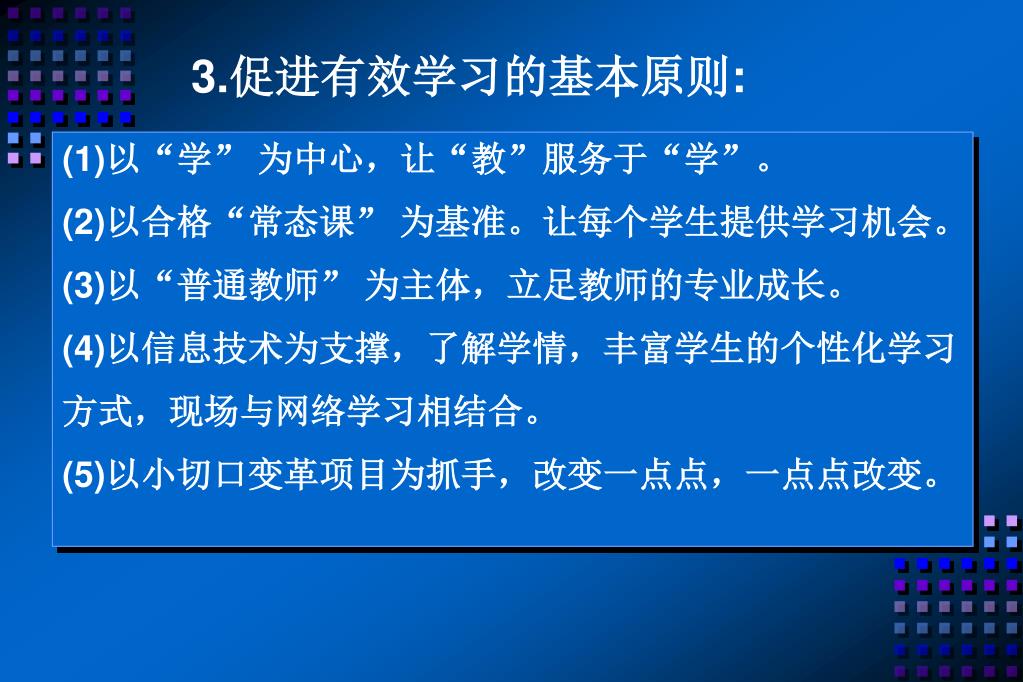 3.促进有效学习的基本原则:

(1)以“学” 为中心，让“教”服务于“学”。

(2)以合格“常态课” 为基准。让每个学生提供学习机会。

(3)以“普通教师” 为主体，立足教师的专业成长。

(4)以信息技术为支撑，了解学情，丰富学生的个性化学习方式，现场与网络学习相结合。

(5)以小切口变革项目为抓手，改变一点点，一点点改变。